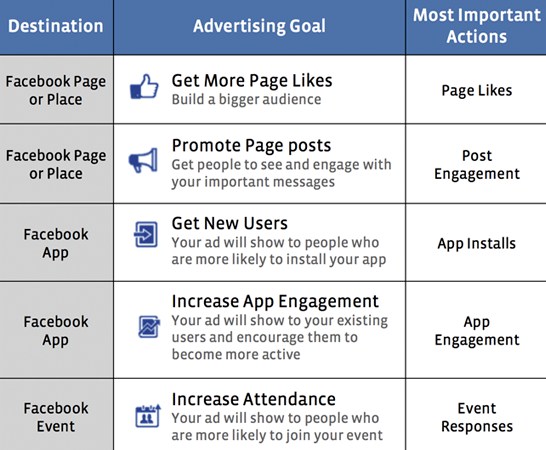 | Destination | Advertising Goal | Most Important Actions |
|---|---|---|
| Facebook Page or Place | Get More Page Likes Build a bigger audience | Page Likes |
| Facebook Page or Place | Promote Page posts Get people to see and engage with your important messages | Post Engagement |
| Facebook App | Get New Users Your ad will show to people who are more likely to install your app | App Installs |
| Facebook App | Increase App Engagement Your ad will show to your existing users and encourage them to become more active | App Engagement |
| Facebook Event | Increase Attendance Your ad will show to people who are more likely to join your event | Event Responses |